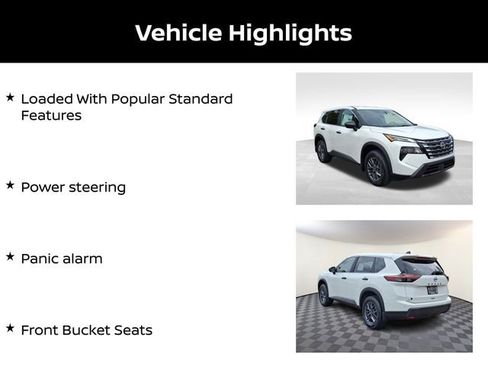 Vehicle Highlights

★ Loaded With Popular Standard Features

★ Power steering

★ Panic alarm

★ Front Bucket Seats